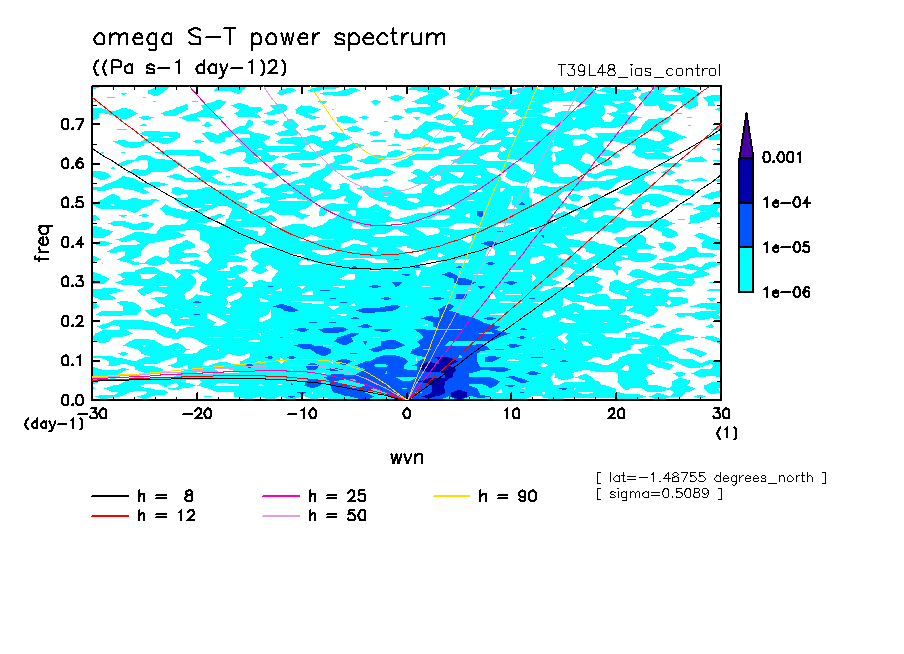 omega S-T power spectrum

((Pa s-1 day-1)2)

T39L48_ias_control

freq

0.7
0.6
0.5
0.4
0.3
0.2
0.1
0.0

(day-1)

-30
-20
-10
0
10
20
30
(1)

wvn

0.001
1e-04
1e-05
1e-06

[ lat=-1.48755 degrees_north ]
[ sigma=0.5089 ]

h = 8
h = 12
h = 25
h = 50
h = 90